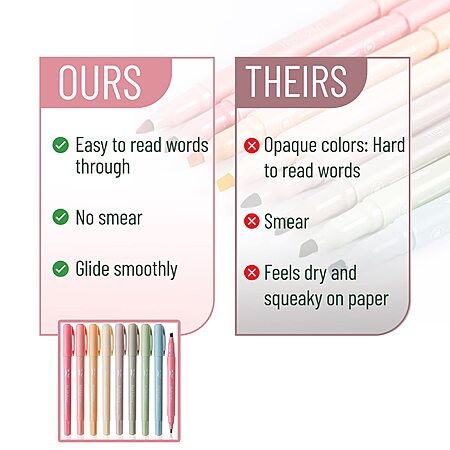 OURS

Easy to read words through

No smear

Glide smoothly

THEIRS

Opaque colors: Hard to read words

Smear

Feels dry and squeaky on paper